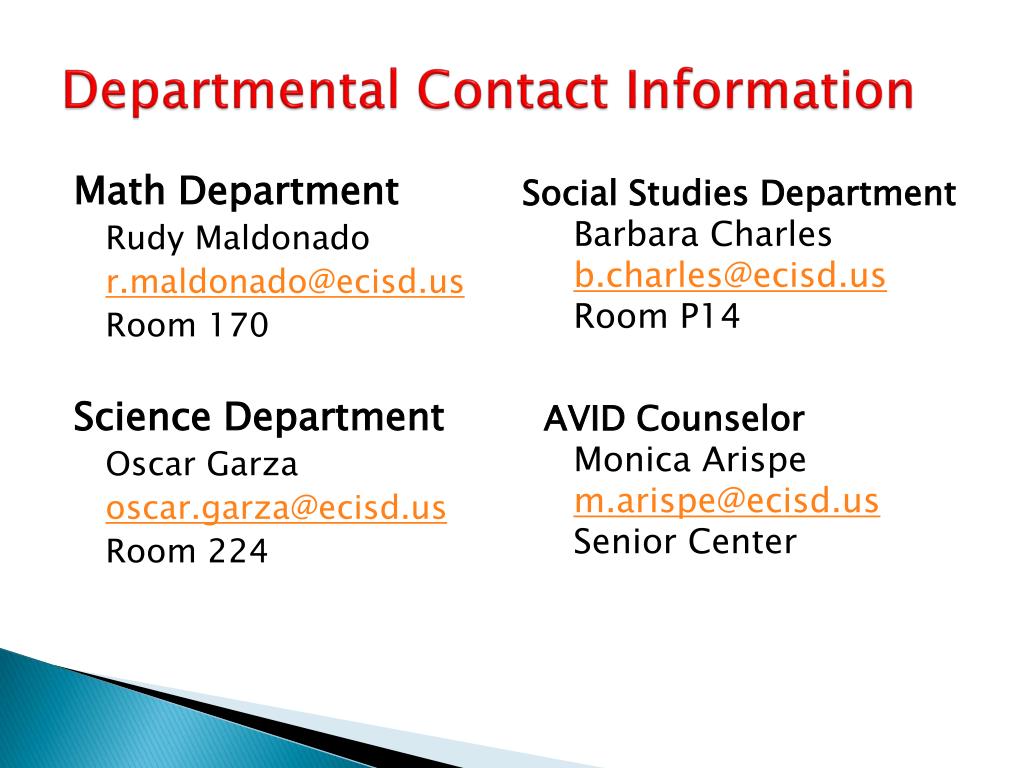 Departmental Contact Information

Math Department
Rudy Maldonado
r.maldonado@ecisd.us
Room 170

Science Department
Oscar Garza
oscar.garza@ecisd.us
Room 224

Social Studies Department
Barbara Charles
b.charles@ecisd.us
Room P14

AVID Counselor
Monica Arispe
m.arispe@ecisd.us
Senior Center